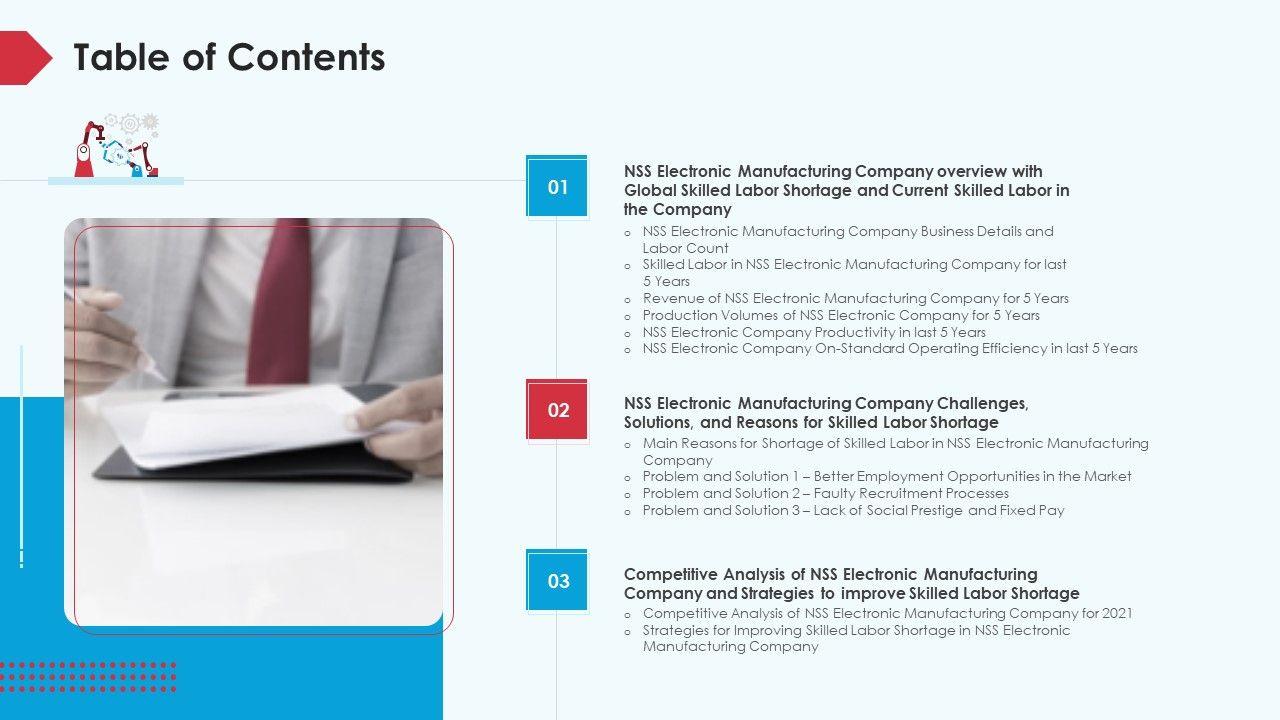 Table of Contents

01

NSS Electronic Manufacturing Company overview with Global Skilled Labor Shortage and Current Skilled Labor in the Company

o NSS Electronic Manufacturing Company Business Details and Labor Count
o Skilled Labor in NSS Electronic Manufacturing Company for last 5 Years
o Revenue of NSS Electronic Manufacturing Company for 5 Years
o Production Volumes of NSS Electronic Company for 5 Years
o NSS Electronic Company Productivity in last 5 Years
o NSS Electronic Company On-Standard Operating Efficiency in last 5 Years

02

NSS Electronic Manufacturing Company Challenges, Solutions, and Reasons for Skilled Labor Shortage

o Main Reasons for Shortage of Skilled Labor in NSS Electronic Manufacturing Company
o Problem and Solution 1 – Better Employment Opportunities in the Market
o Problem and Solution 2 – Faulty Recruitment Processes
o Problem and Solution 3 – Lack of Social Prestige and Fixed Pay

03

Competitive Analysis of NSS Electronic Manufacturing Company and Strategies to improve Skilled Labor Shortage

o Competitive Analysis of NSS Electronic Manufacturing Company for 2021
o Strategies for Improving Skilled Labor Shortage in NSS Electronic Manufacturing Company